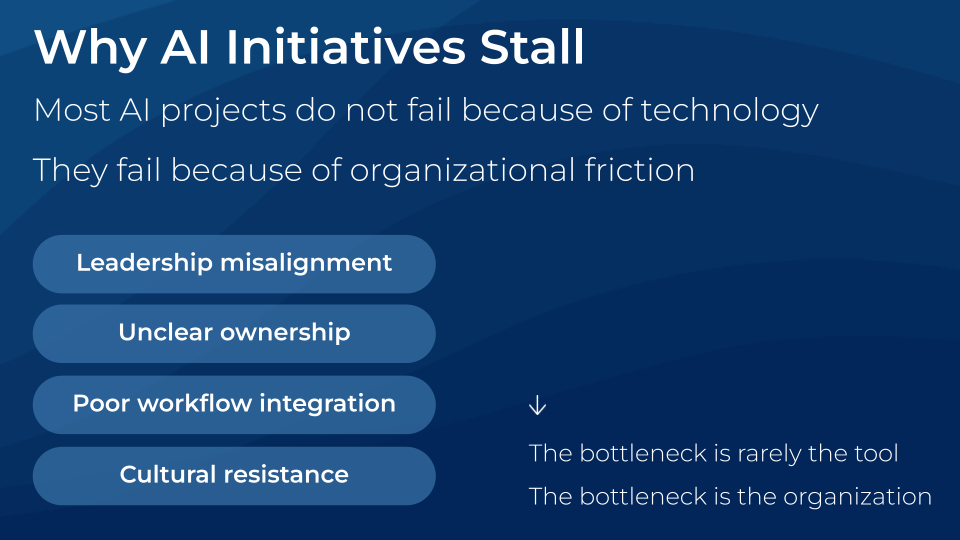 Why AI Initiatives Stall

Most AI projects do not fail because of technology

They fail because of organizational friction

Leadership misalignment

Unclear ownership

Poor workflow integration

Cultural resistance

↓

The bottleneck is rarely the tool

The bottleneck is the organization